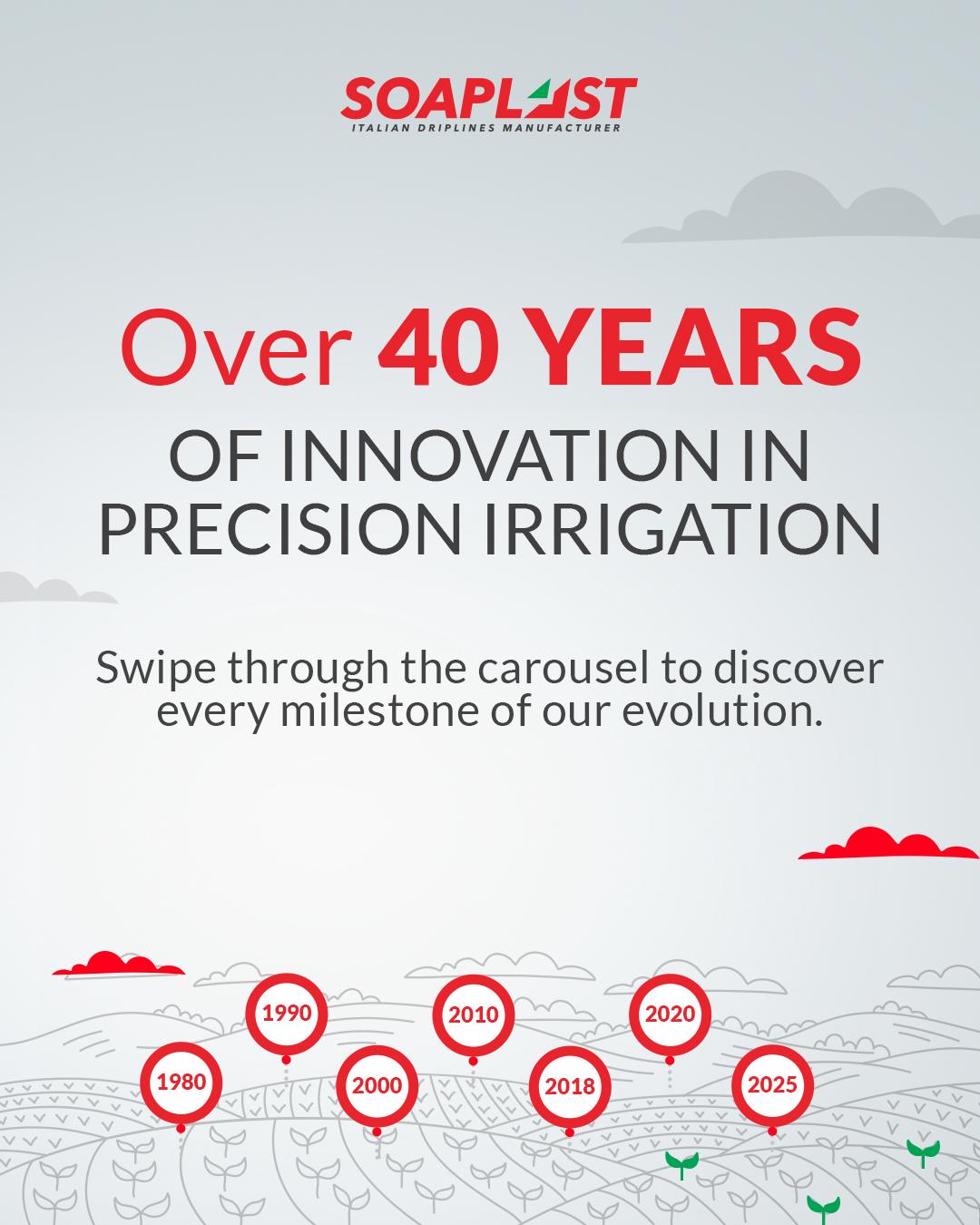 SOAPLAST
ITALIAN DRIPLINES MANUFACTURER

Over 40 YEARS
OF INNOVATION IN PRECISION IRRIGATION

Swipe through the carousel to discover every milestone of our evolution.

1980
1990
2000
2010
2018
2020
2025